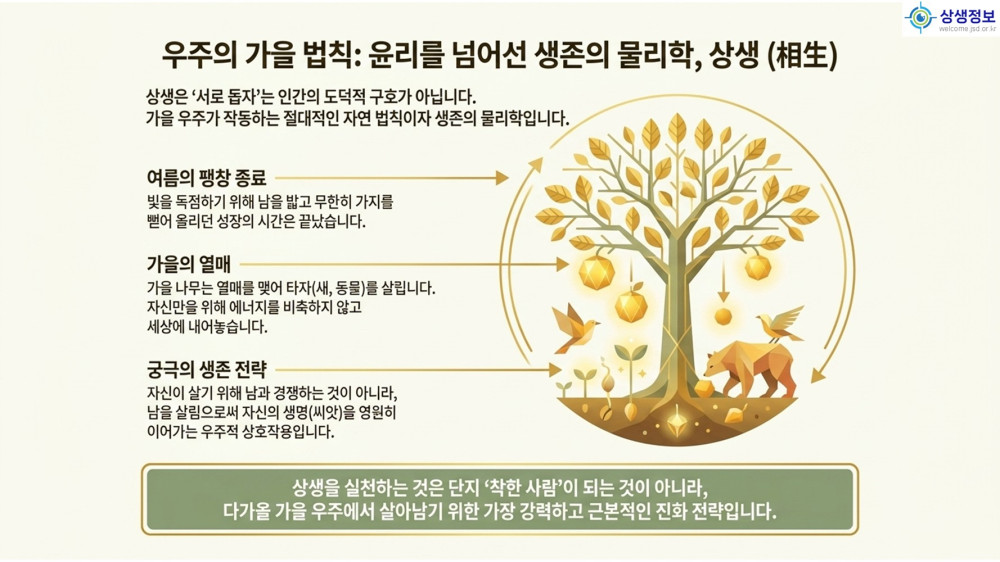 상생정보
welcome.jsd.or.kr

우주의 가을 법칙: 윤리를 넘어선 생존의 물리학, 상생 (相生)

상생은 '서로 돕자'는 인간의 도덕적 구호가 아닙니다.
가을 우주가 작동하는 절대적인 자연 법칙이자 생존의 물리학입니다.

여름의 팽창 종료
빛을 독점하기 위해 남을 밟고 무한히 가지를 뻗어 올리던 성장의 시간은 끝났습니다.

가을의 열매
가을 나무는 열매를 맺어 타자(새, 동물)를 살립니다.
자신만을 위해 에너지를 비축하지 않고 세상에 내어놓습니다.

궁극의 생존 전략
자신이 살기 위해 남과 경쟁하는 것이 아니라, 남을 살림으로써 자신의 생명(씨앗)을 영원히 이어가는 우주적 상호작용입니다.

상생을 실천하는 것은 단지 '착한 사람'이 되는 것이 아니라,
다가올 가을 우주에서 살아남기 위한 가장 강력하고 근본적인 진화 전략입니다.